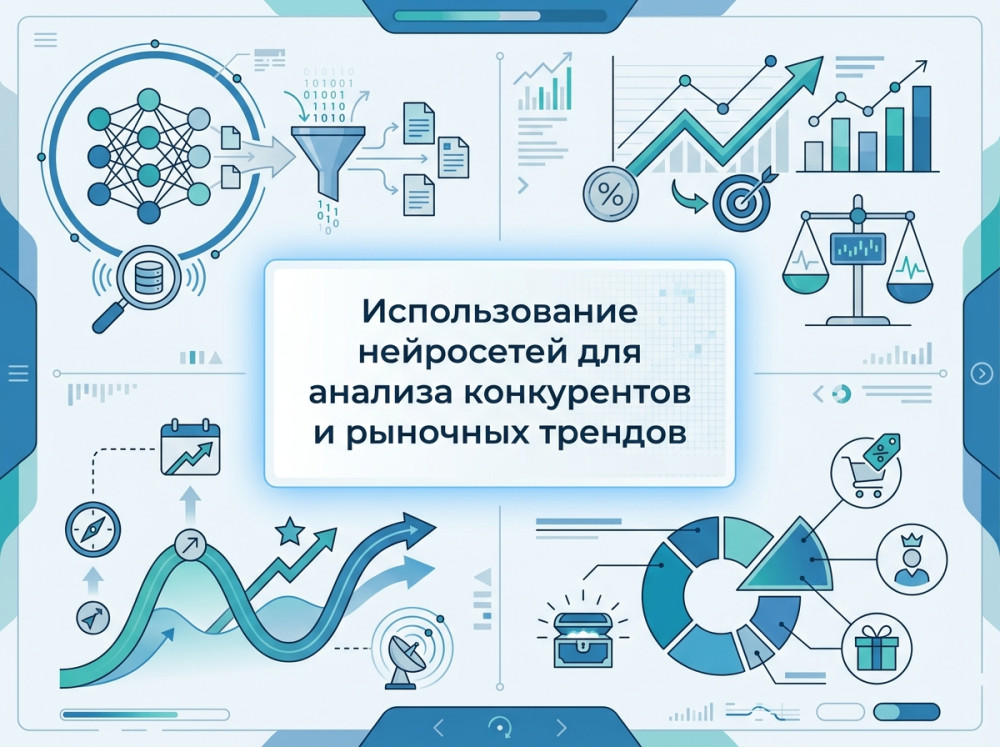 Использование нейросетей для анализа конкурентов и рыночных трендов